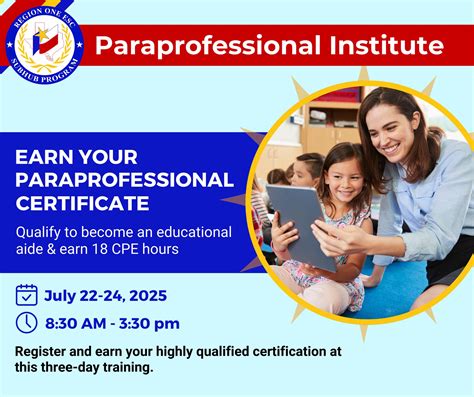 REGION ONE ESC
SUBHUB PROGRAM

Paraprofessional Institute

EARN YOUR PARAPROFESSIONAL CERTIFICATE

Qualify to become an educational aide & earn 18 CPE hours

July 22-24, 2025

8:30 AM - 3:30 pm

Register and earn your highly qualified certification at this three-day training.